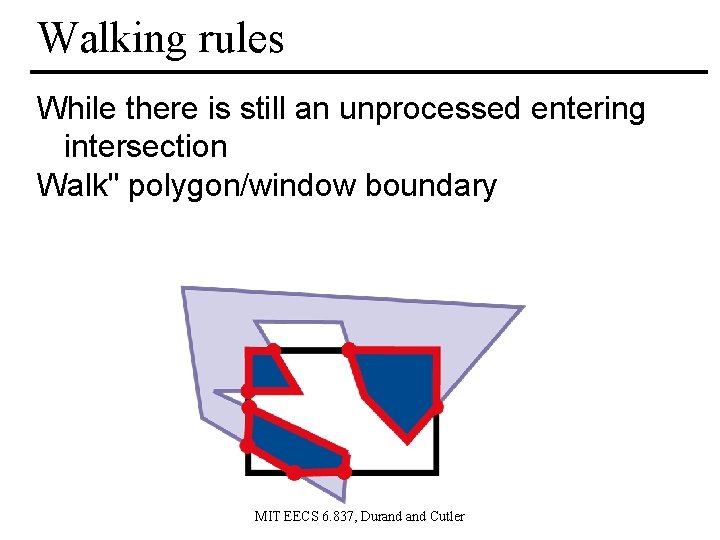 Walking rules

While there is still an unprocessed entering intersection

Walk" polygon/window boundary

MIT EECS 6.837, Durand and Cutler